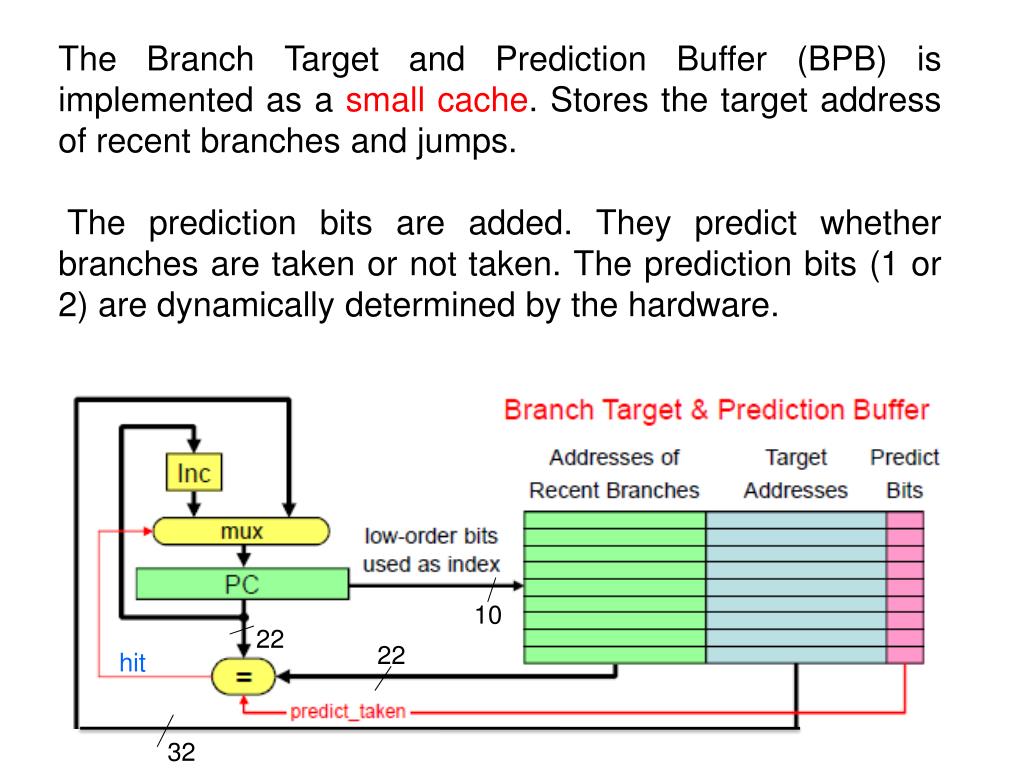 The Branch Target and Prediction Buffer (BPB) is implemented as a small cache. Stores the target address of recent branches and jumps.

The prediction bits are added. They predict whether branches are taken or not taken. The prediction bits (1 or 2) are dynamically determined by the hardware.

Branch Target & Prediction Buffer

Addresses of Recent Branches

Target Addresses

Predict Bits

Inc

mux

PC

low-order bits used as index

10

22

22

hit

=

predict_taken

32